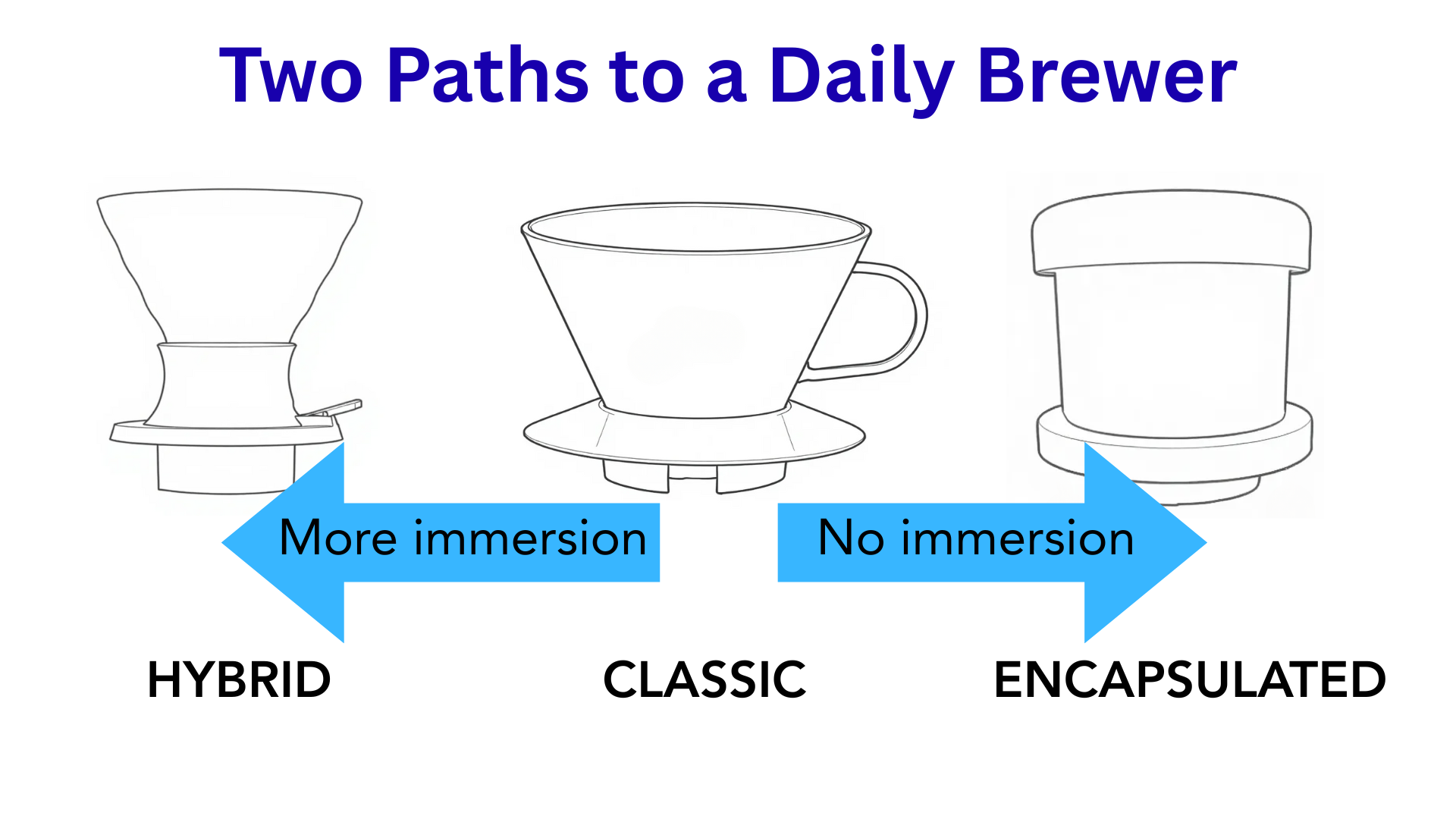 Two Paths to a Daily Brewer

More immersion

No immersion

HYBRID

CLASSIC

ENCAPSULATED